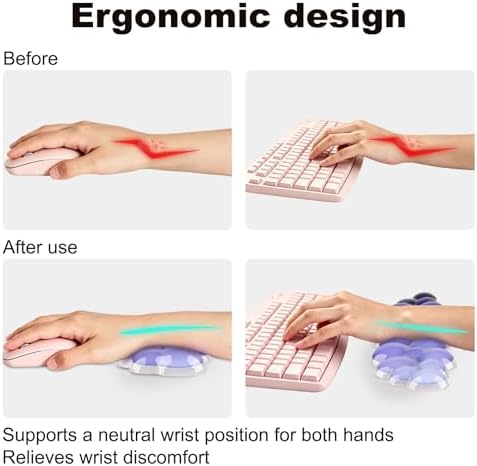 Ergonomic design

Before

After use

Supports a neutral wrist position for both hands
Relieves wrist discomfort